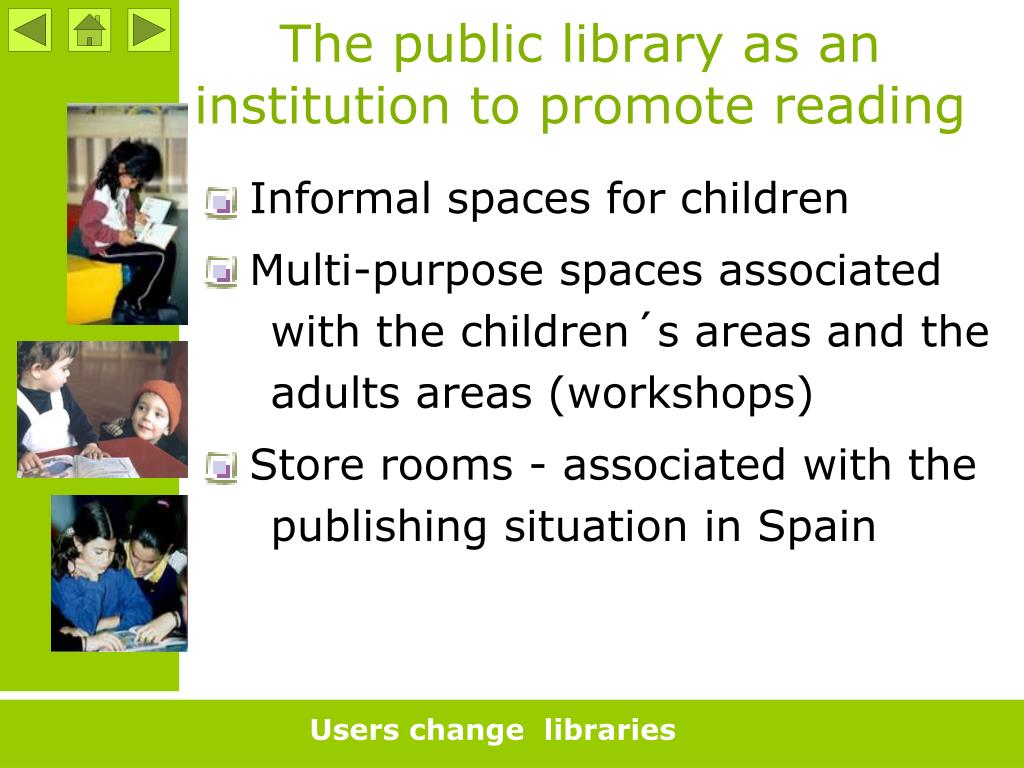 The public library as an institution to promote reading

Informal spaces for children

Multi-purpose spaces associated with the children´s areas and the adults areas (workshops)

Store rooms - associated with the publishing situation in Spain

Users change libraries